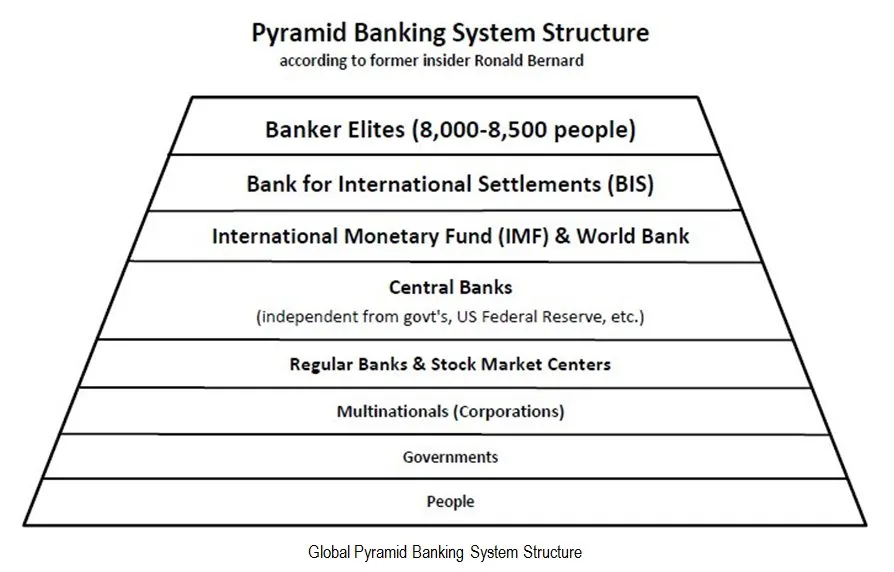 Pyramid Banking System Structure
according to former insider Ronald Bernard

Banker Elites (8,000-8,500 people)

Bank for International Settlements (BIS)

International Monetary Fund (IMF) & World Bank

Central Banks
(independent from govt's, US Federal Reserve, etc.)

Regular Banks & Stock Market Centers

Multinationals (Corporations)

Governments

People

Global Pyramid Banking System Structure